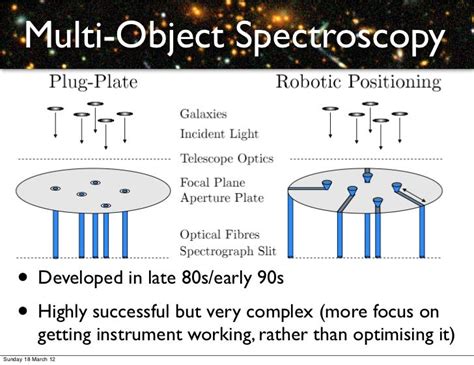 Multi-Object Spectroscopy

Plug-Plate

Robotic Positioning

Galaxies

Incident Light

Telescope Optics

Focal Plane

Aperture Plate

Optical Fibres

Spectrograph Slit

• Developed in late 80s/early 90s

• Highly successful but very complex (more focus on getting instrument working, rather than optimising it)

Sunday 18 March 12